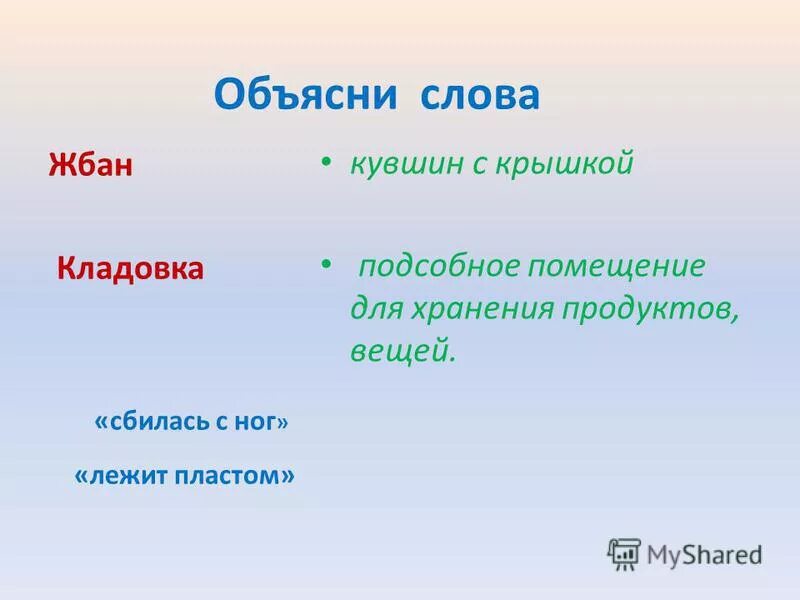 Объясни слова

Жбан

• кувшин с крышкой

Кладовка

• подсобное помещение для хранения продуктов, вещей.

«сбилась с ног»

«лежит пластом»

MyShared